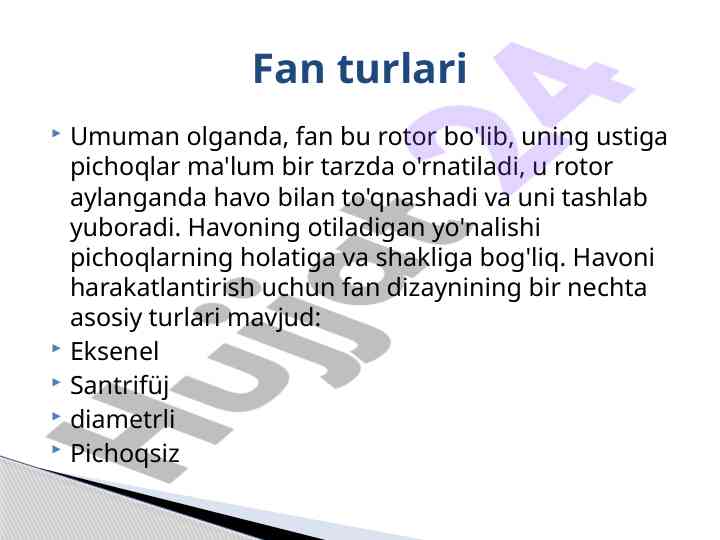 Fan turlari

Umuman olganda, fan bu rotor bo'lib, uning ustiga pichoqlar ma'lum bir tarzda o'rnatiladi, u rotor aylanganda havo bilan to'qnashadi va uni tashlab yuboradi. Havoning otiladigan yo'nalishi pichoqlarning holatiga va shakliga bog'liq. Havoni harakatlantirish uchun fan dizaynining bir nechta asosiy turlari mavjud:
Eksenel
Santrifüj
diametrli
Pichoqsiz

Hujjat24